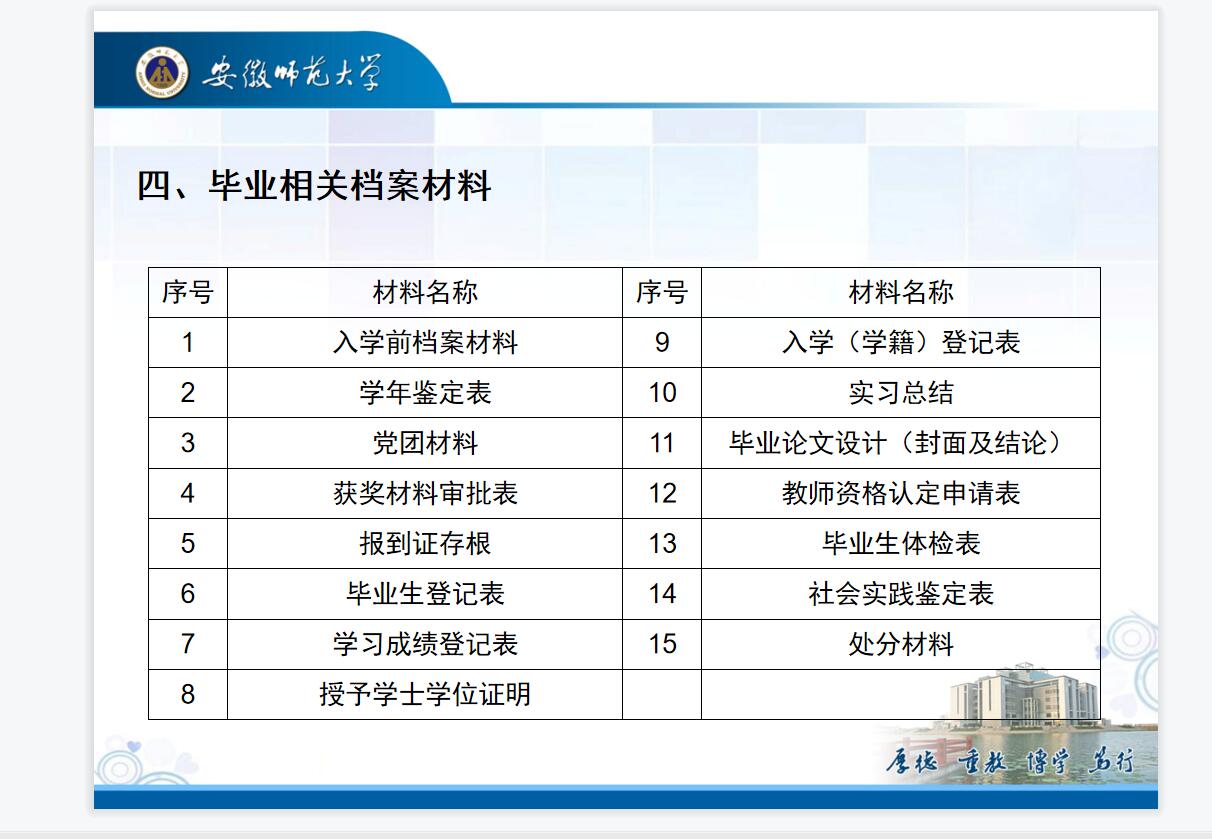 安徽师范大学

四、毕业相关档案材料

| 序号 | 材料名称 | 序号 | 材料名称 |
|---|---|---|---|
| 1 | 入学前档案材料 | 9 | 入学（学籍）登记表 |
| 2 | 学年鉴定表 | 10 | 实习总结 |
| 3 | 党团材料 | 11 | 毕业论文设计（封面及结论） |
| 4 | 获奖材料审批表 | 12 | 教师资格认定申请表 |
| 5 | 报到证存根 | 13 | 毕业生体检表 |
| 6 | 毕业生登记表 | 14 | 社会实践鉴定表 |
| 7 | 学习成绩登记表 | 15 | 处分材料 |
| 8 | 授予学士学位证明 | | |

厚德 重教 博学 笃行